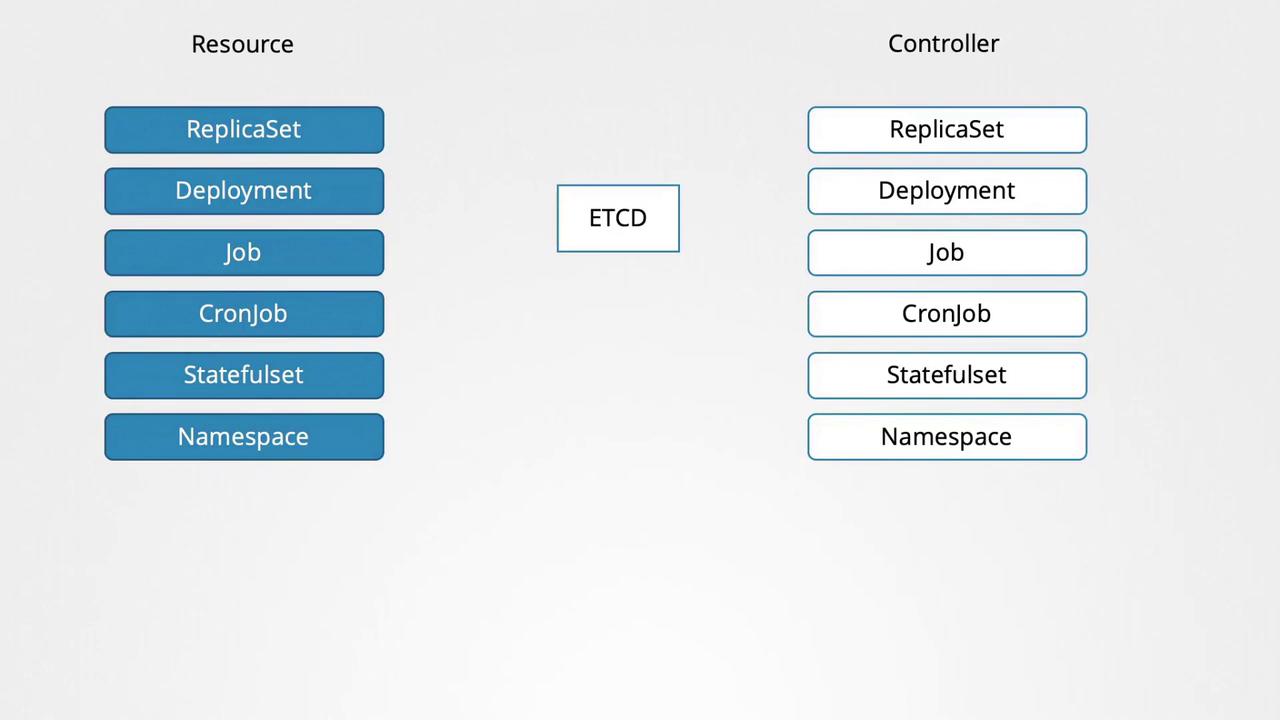 Resource

ReplicaSet
Deployment
Job
CronJob
Statefulset
Namespace

ETCD

Controller

ReplicaSet
Deployment
Job
CronJob
Statefulset
Namespace